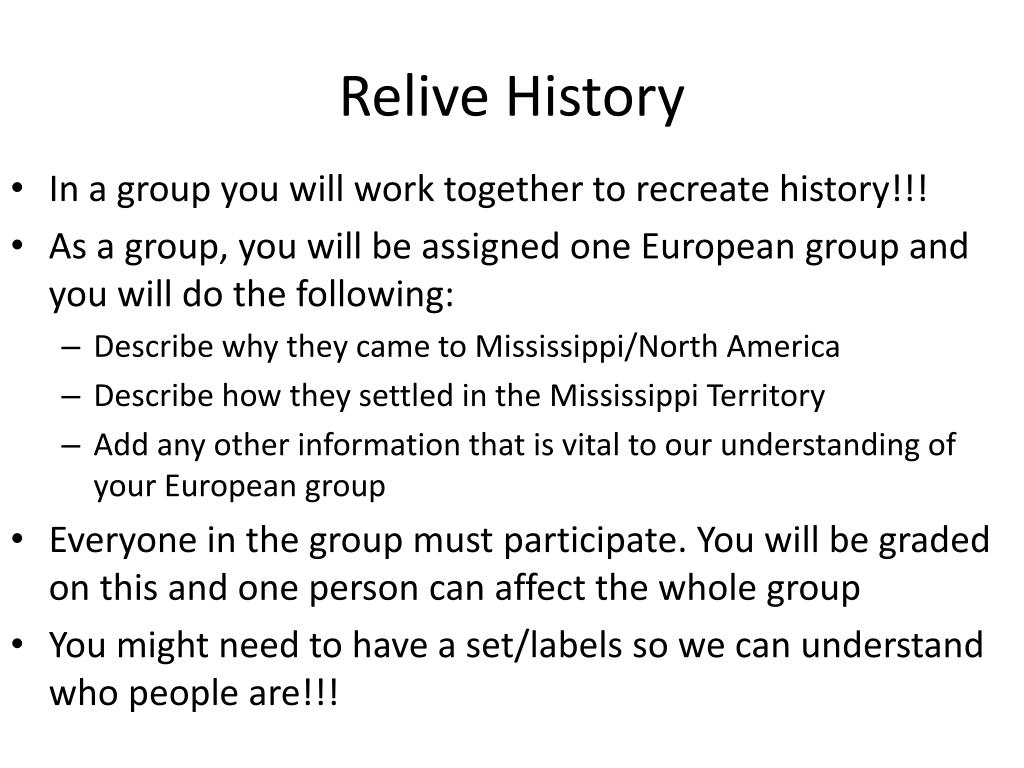 Relive History

• In a group you will work together to recreate history!!!
• As a group, you will be assigned one European group and you will do the following:
  – Describe why they came to Mississippi/North America
  – Describe how they settled in the Mississippi Territory
  – Add any other information that is vital to our understanding of your European group
• Everyone in the group must participate. You will be graded on this and one person can affect the whole group
• You might need to have a set/labels so we can understand who people are!!!